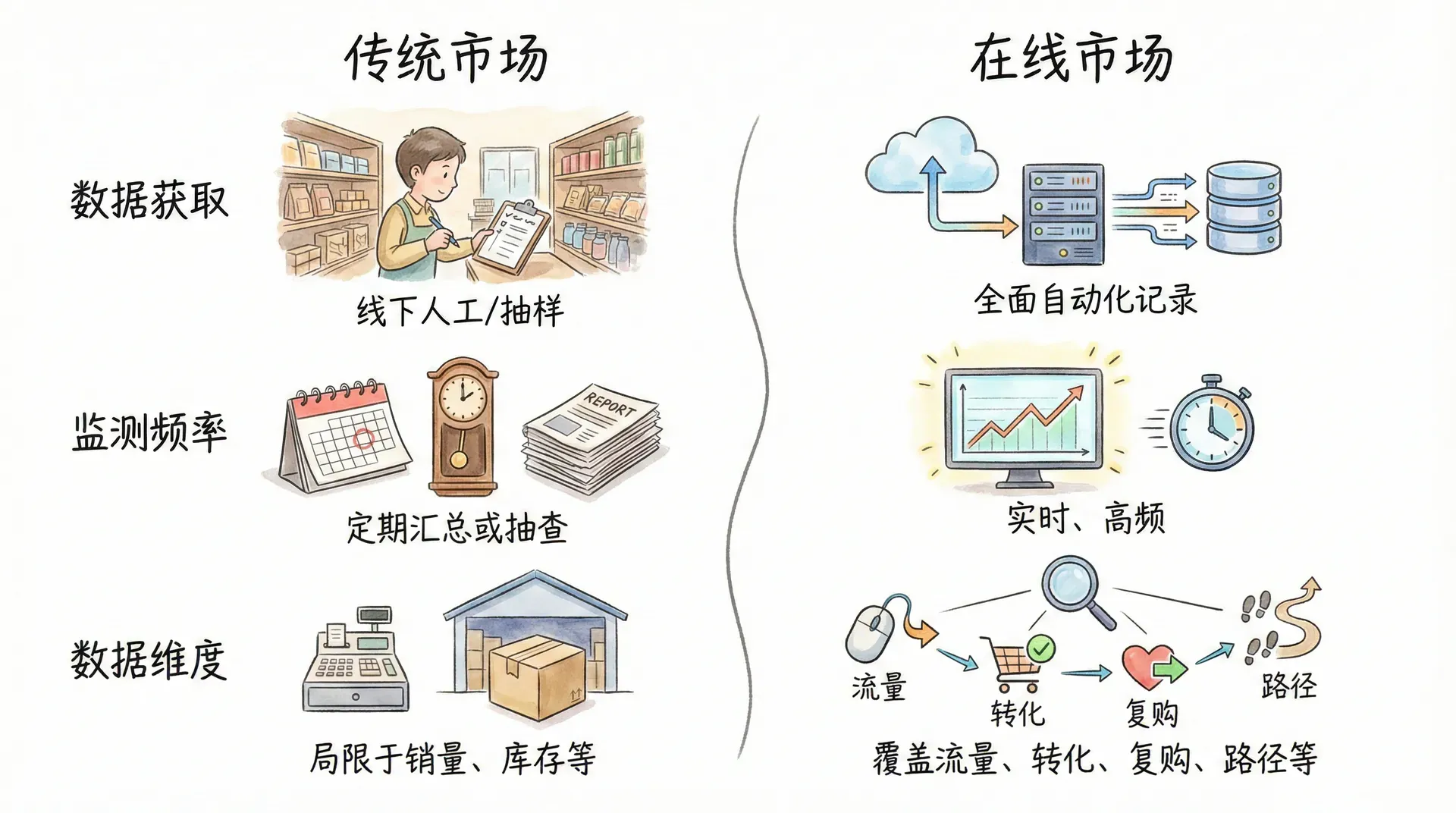 传统市场

在线市场

数据获取

线下人工/抽样

全面自动化记录

监测频率

REPORT

定期汇总或抽查

实时、高频

数据维度

局限于销量、库存等

流量

转化

复购

路径

覆盖流量、转化、复购、路径等